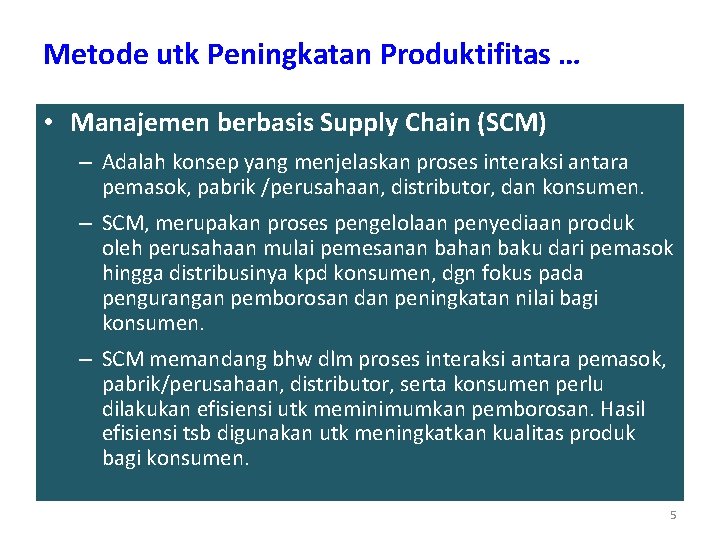 Metode utk Peningkatan Produktifitas …

• Manajemen berbasis Supply Chain (SCM)

– Adalah konsep yang menjelaskan proses interaksi antara pemasok, pabrik /perusahaan, distributor, dan konsumen.

– SCM, merupakan proses pengelolaan penyediaan produk oleh perusahaan mulai pemesanan bahan baku dari pemasok hingga distribusinya kpd konsumen, dgn fokus pada pengurangan pemborosan dan peningkatan nilai bagi konsumen.

– SCM memandang bhw dlm proses interaksi antara pemasok, pabrik/perusahaan, distributor, serta konsumen perlu dilakukan efisiensi utk meminimumkan pemborosan. Hasil efisiensi tsb digunakan utk meningkatkan kualitas produk bagi konsumen.

5